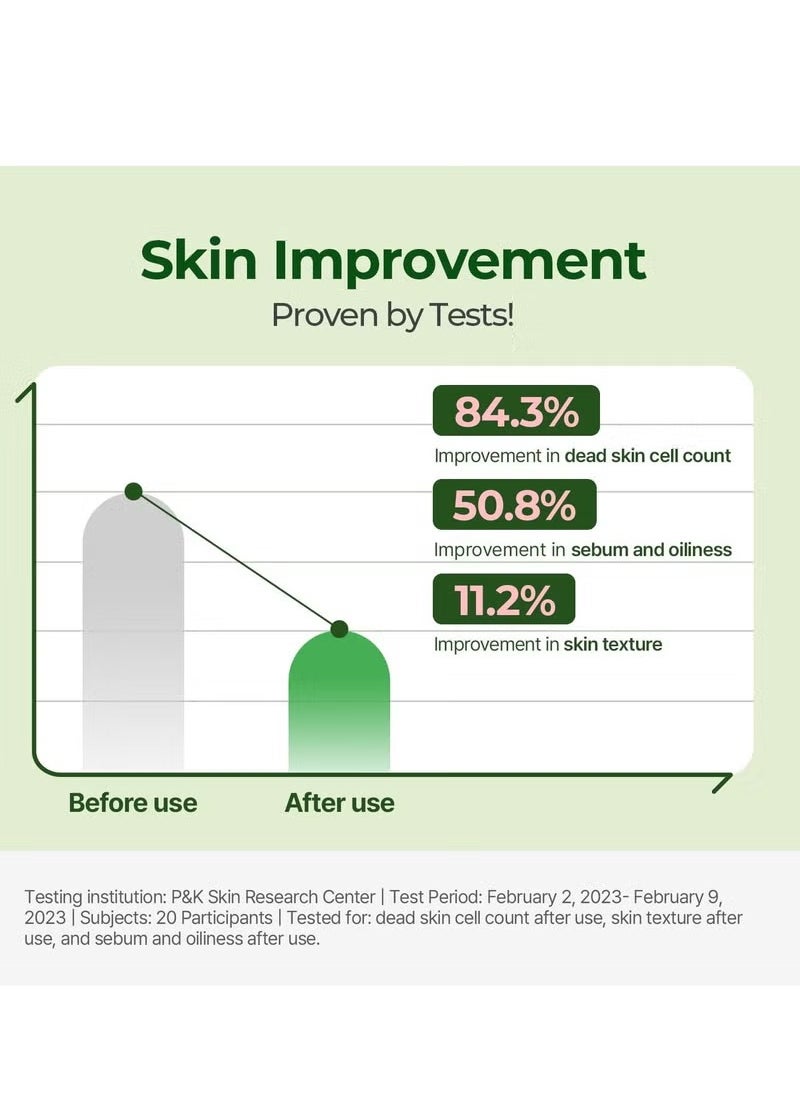 Skin Improvement
Proven by Tests!

84.3%
Improvement in dead skin cell count

50.8%
Improvement in sebum and oiliness

11.2%
Improvement in skin texture

Before use
After use

Testing institution: P&K Skin Research Center | Test Period: February 2, 2023- February 9, 2023 | Subjects: 20 Participants | Tested for: dead skin cell count after use, skin texture after use, and sebum and oiliness after use.